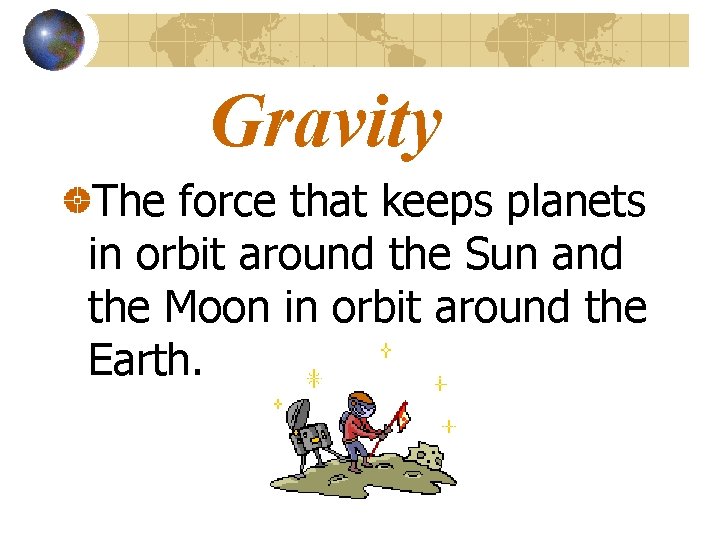 Gravity

The force that keeps planets in orbit around the Sun and the Moon in orbit around the Earth.